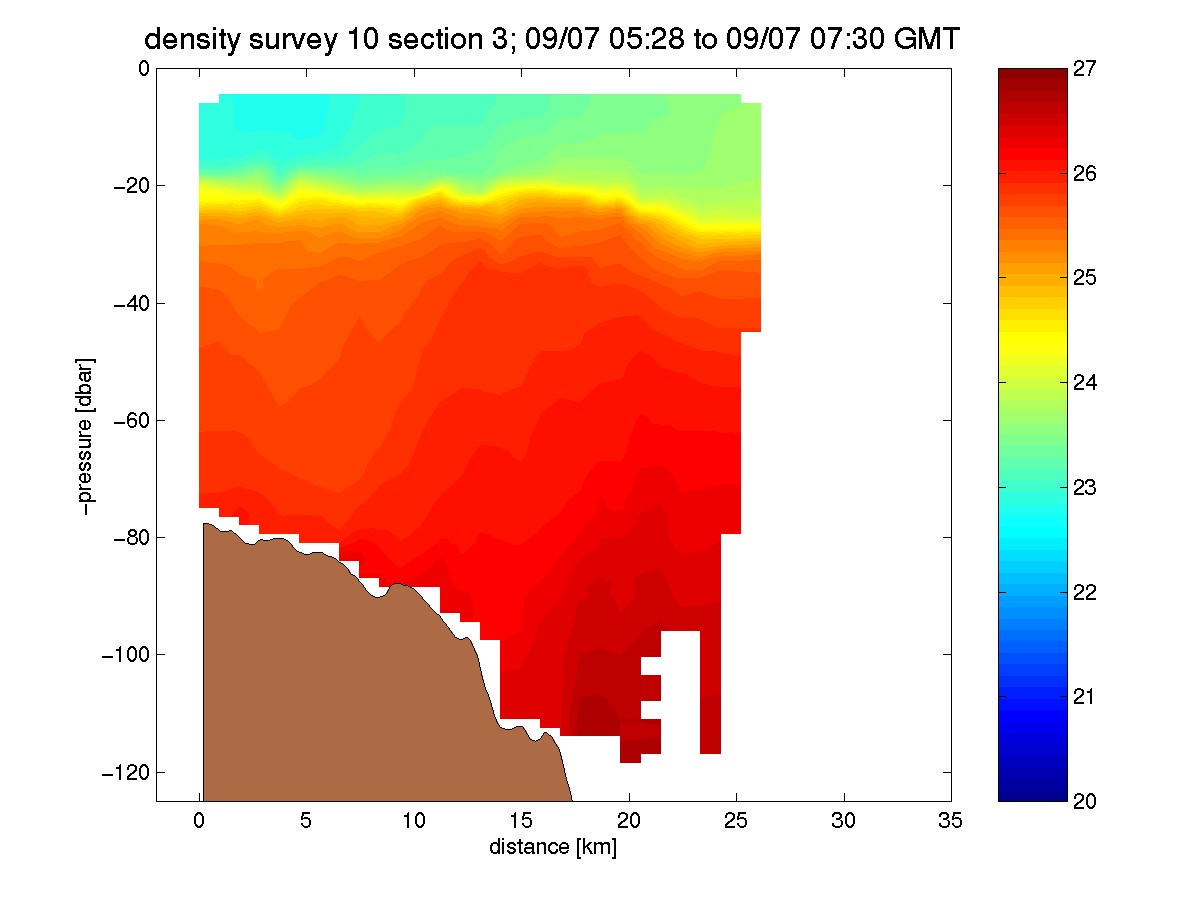 density survey 10 section 3; 09/07 05:28 to 09/07 07:30 GMT

0
−20
−40
−60
−80
−100
−120

−pressure [dbar]

0 5 10 15 20 25 30 35

distance [km]

27
26
25
24
23
22
21
20